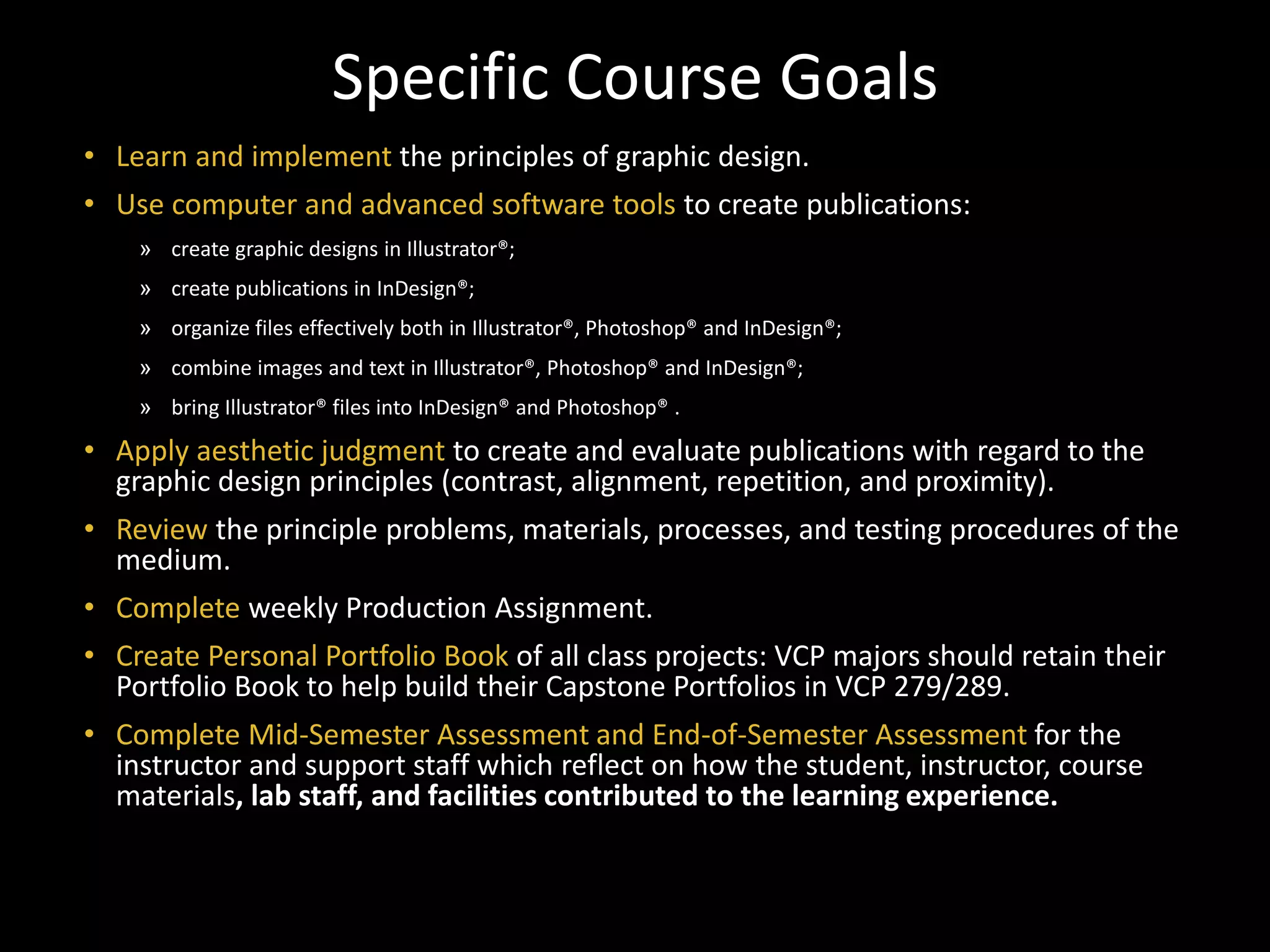 Specific Course Goals

• Learn and implement the principles of graphic design.

• Use computer and advanced software tools to create publications:

» create graphic designs in Illustrator®;

» create publications in InDesign®;

» organize files effectively both in Illustrator®, Photoshop® and InDesign®;

» combine images and text in Illustrator®, Photoshop® and InDesign®;

» bring Illustrator® files into InDesign® and Photoshop® .

• Apply aesthetic judgment to create and evaluate publications with regard to the graphic design principles (contrast, alignment, repetition, and proximity).

• Review the principle problems, materials, processes, and testing procedures of the medium.

• Complete weekly Production Assignment.

• Create Personal Portfolio Book of all class projects: VCP majors should retain their Portfolio Book to help build their Capstone Portfolios in VCP 279/289.

• Complete Mid-Semester Assessment and End-of-Semester Assessment for the instructor and support staff which reflect on how the student, instructor, course materials, lab staff, and facilities contributed to the learning experience.